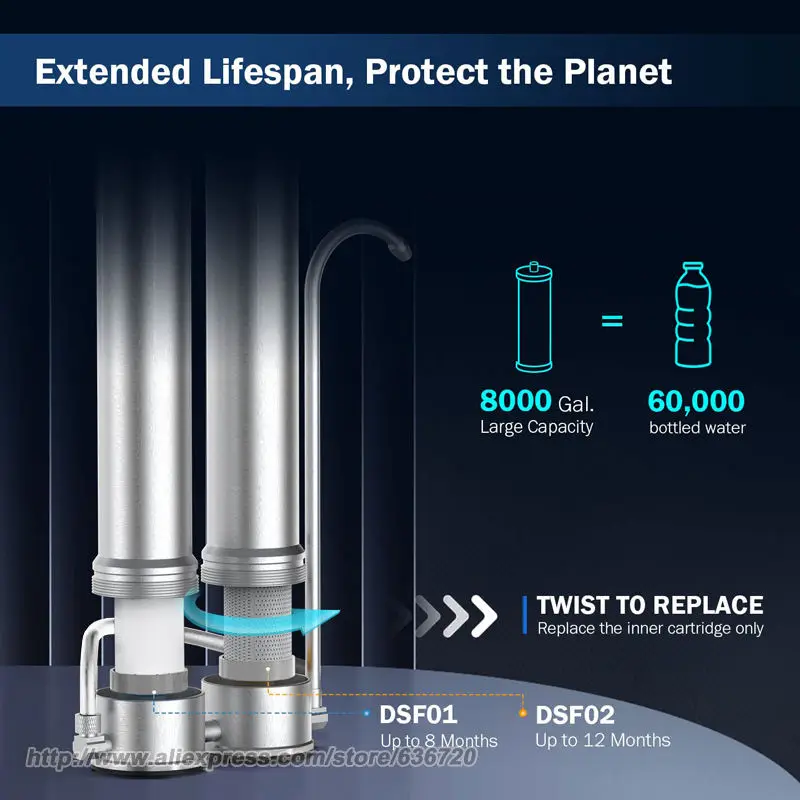 Extended Lifespan, Protect the Planet

=

8000 Gal.
Large Capacity

60,000
bottled water

TWIST TO REPLACE
Replace the inner cartridge only

DSF01
Up to 8 Months

DSF02
Up to 12 Months

http://www.aliexpress.com/store/636720